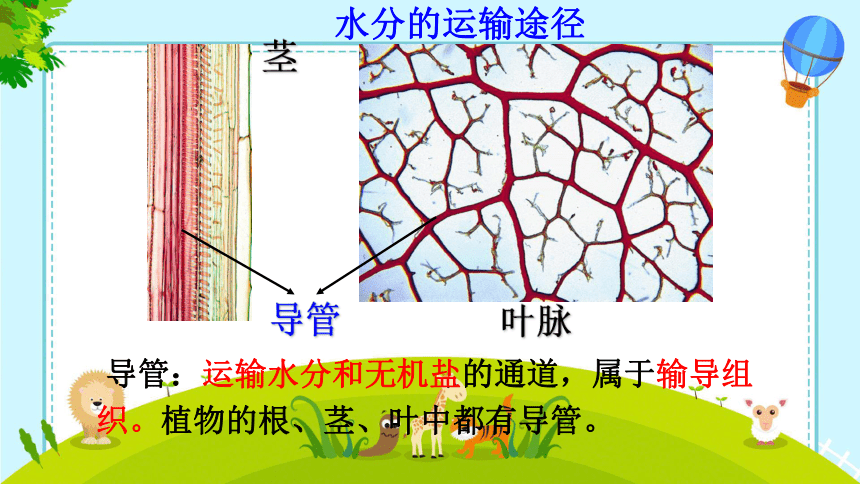 水分的运输途径

茎

导管

叶脉

导管：运输水分和无机盐的通道，属于输导组织。植物的根、茎、叶中都有导管。